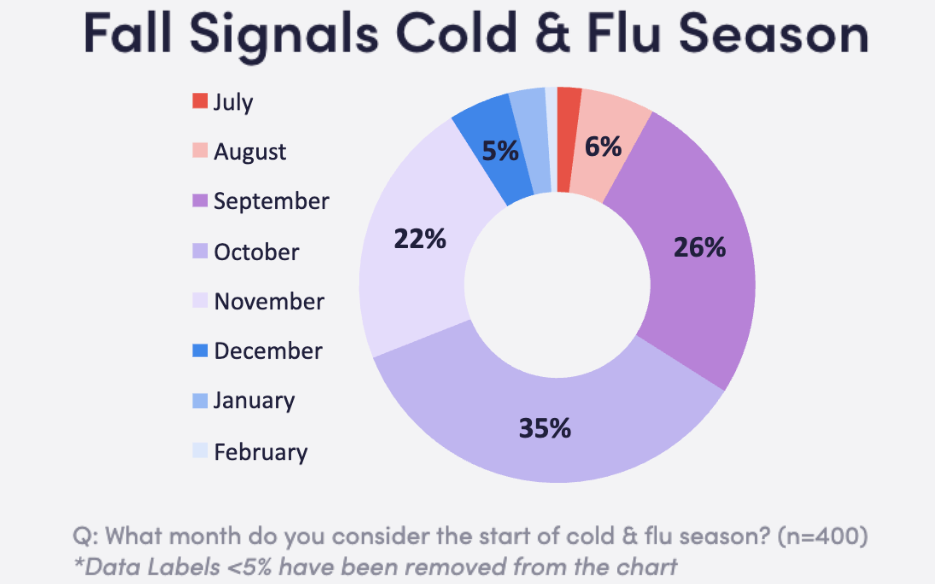 Fall Signals Cold & Flu Season

July
August
September
October
November
December
January
February

6%
26%
35%
22%
5%

Q: What month do you consider the start of cold & flu season? (n=400)
*Data Labels <5% have been removed from the chart